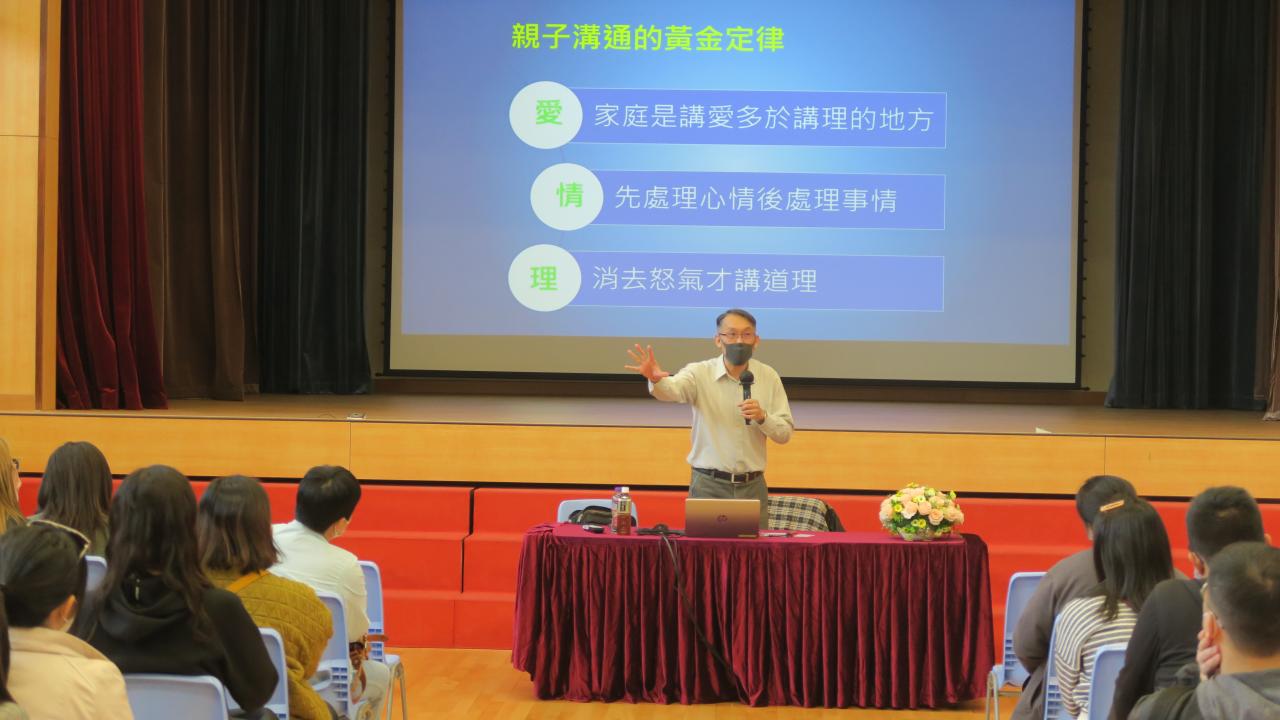 親子溝通的黃金定律

愛 家庭是講愛多於講理的地方

情 先處理心情後處理事情

理 消去怒氣才講道理